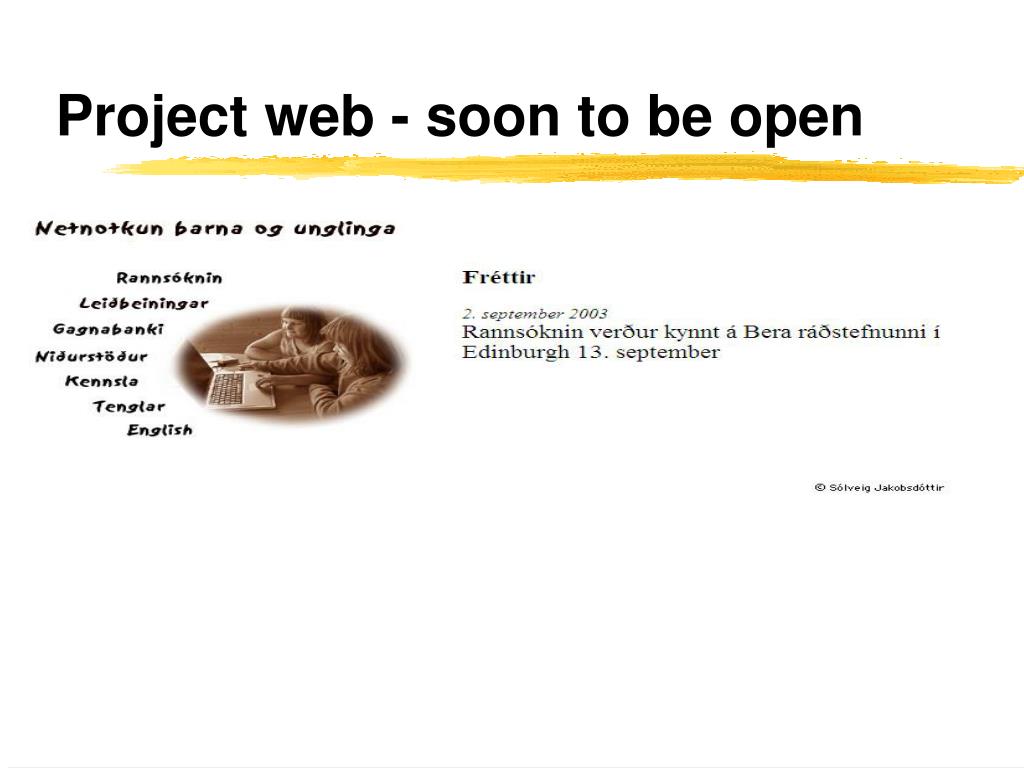 Project web - soon to be open

Netnotkun barna og unglinga

Rannsóknin
Leiðbeiningar
Gagnabanki
Niðurstöður
Kennsla
Tenglar
English

Fréttir

2. september 2003
Rannsóknin verður kynnt á Bera ráðstefnunni í Edinburgh 13. september

© Sólveig Jakobsdóttir